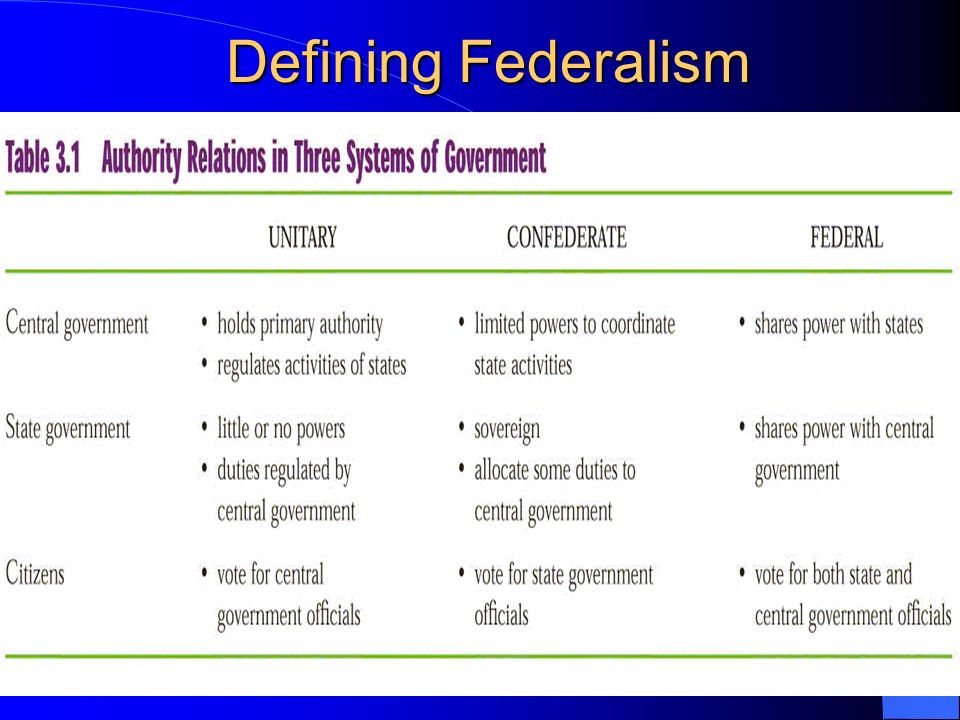 Defining Federalism

Table 3.1 Authority Relations in Three Systems of Government

| | UNITARY | CONFEDERATE | FEDERAL |
|---|---|---|---|
| Central government | • holds primary authority • regulates activities of states | • limited powers to coordinate state activities | • shares power with states |
| State government | • little or no powers • duties regulated by central government | • sovereign • allocate some duties to central government | • shares power with central government |
| Citizens | • vote for central government officials | • vote for state government officials | • vote for both state and central government officials |